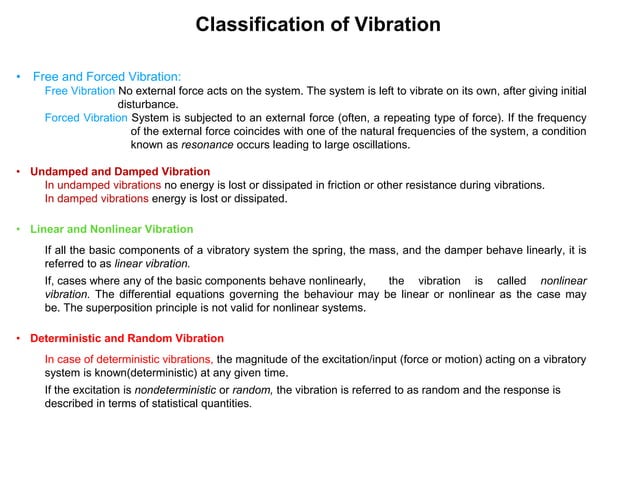 Classification of Vibration

• Free and Forced Vibration:

Free Vibration No external force acts on the system. The system is left to vibrate on its own, after giving initial disturbance.

Forced Vibration System is subjected to an external force (often, a repeating type of force). If the frequency of the external force coincides with one of the natural frequencies of the system, a condition known as resonance occurs leading to large oscillations.

• Undamped and Damped Vibration

In undamped vibrations no energy is lost or dissipated in friction or other resistance during vibrations.

In damped vibrations energy is lost or dissipated.

• Linear and Nonlinear Vibration

If all the basic components of a vibratory system the spring, the mass, and the damper behave linearly, it is referred to as linear vibration.

If, cases where any of the basic components behave nonlinearly, the vibration is called nonlinear vibration. The differential equations governing the behaviour may be linear or nonlinear as the case may be. The superposition principle is not valid for nonlinear systems.

• Deterministic and Random Vibration

In case of deterministic vibrations, the magnitude of the excitation/input (force or motion) acting on a vibratory system is known(deterministic) at any given time.

If the excitation is nondeterministic or random, the vibration is referred to as random and the response is described in terms of statistical quantities.